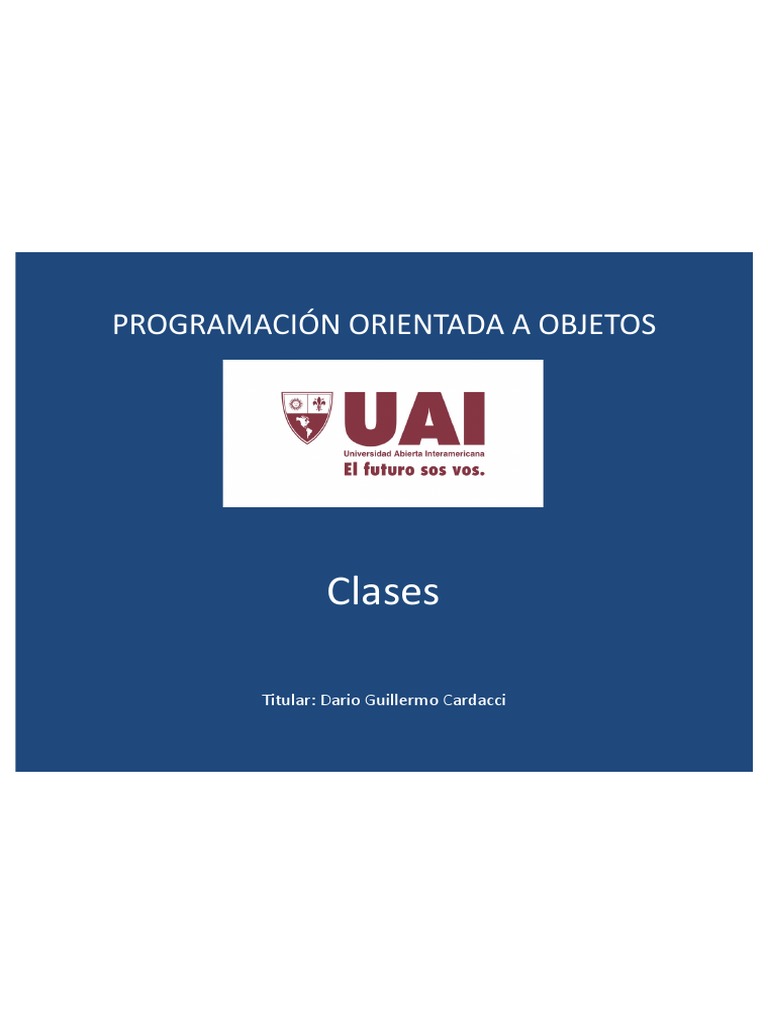 PROGRAMACIÓN ORIENTADA A OBJETOS

UAI
Universidad Abierta Interamericana
El futuro sos vos.

Clases

Titular: Dario Guillermo Cardacci